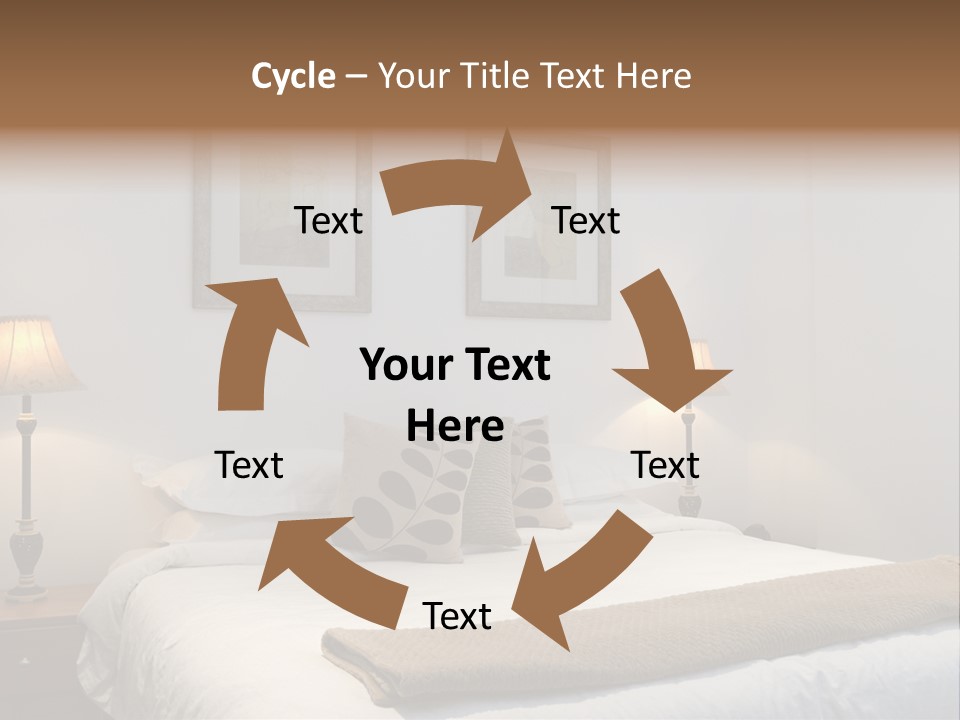 Cycle – Your Title Text Here

Text

Text

Your Text Here

Text

Text

Text